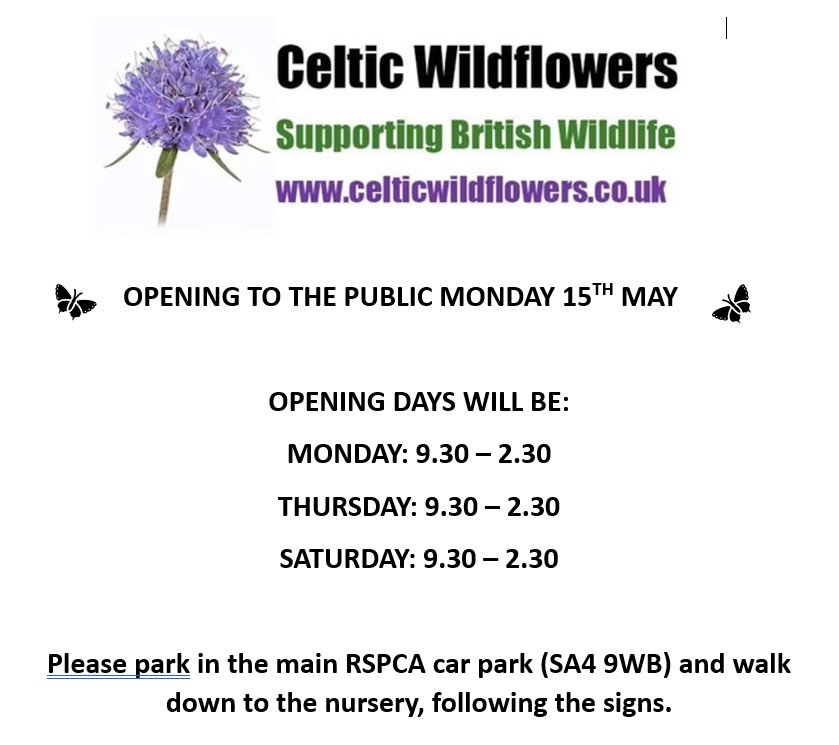 Celtic Wildflowers
Supporting British Wildlife
www.celticwildflowers.co.uk

OPENING TO THE PUBLIC MONDAY 15$^{TH}$ MAY

OPENING DAYS WILL BE:

MONDAY: 9.30 – 2.30

THURSDAY: 9.30 – 2.30

SATURDAY: 9.30 – 2.30

Please park in the main RSPCA car park (SA4 9WB) and walk down to the nursery, following the signs.